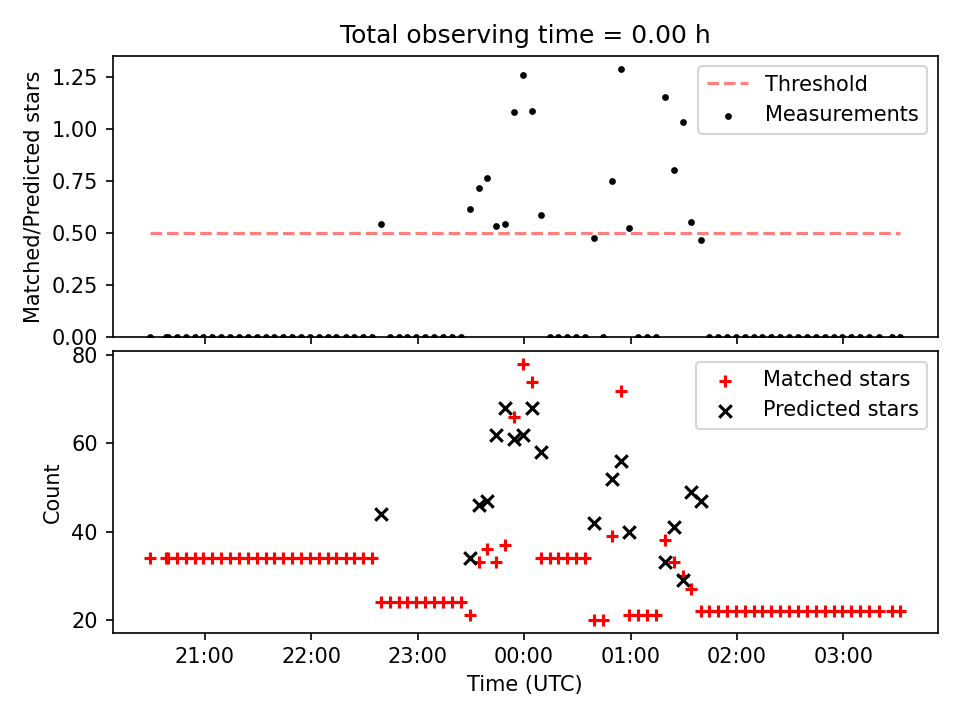 Total observing time = 0.00 h

Matched/Predicted stars

1.25
1.00
0.75
0.50
0.25
0.00

Threshold
Measurements

Count

80
60
40
20

Matched stars
Predicted stars

21:00
22:00
23:00
00:00
01:00
02:00
03:00

Time (UTC)